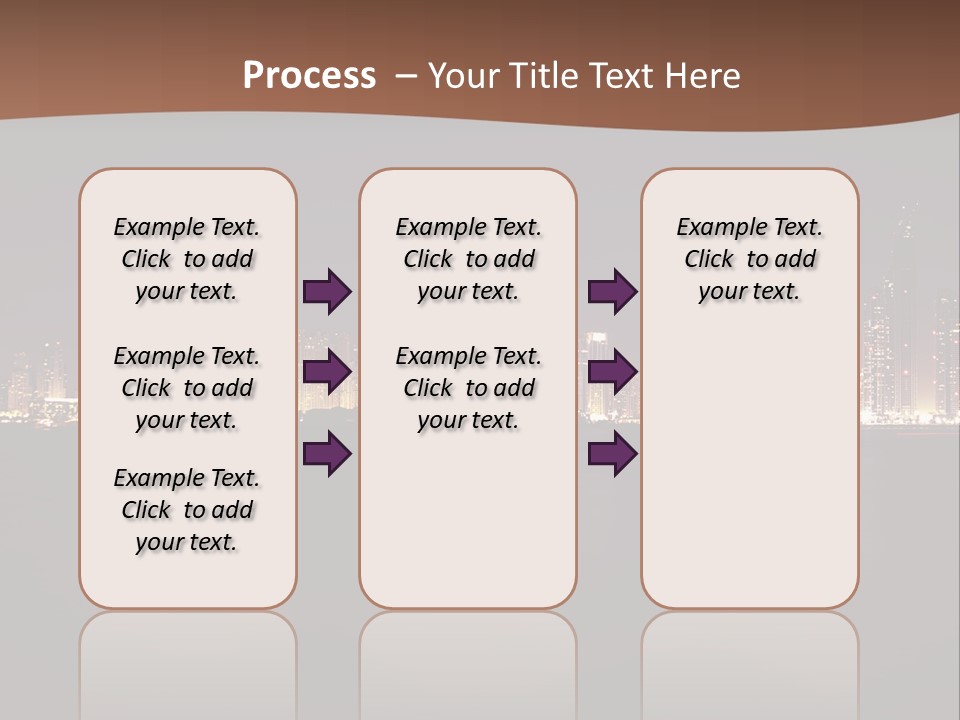 Process – Your Title Text Here

Example Text. Click to add your text.

Example Text. Click to add your text.

Example Text. Click to add your text.

Example Text. Click to add your text.

Example Text. Click to add your text.

Example Text. Click to add your text.